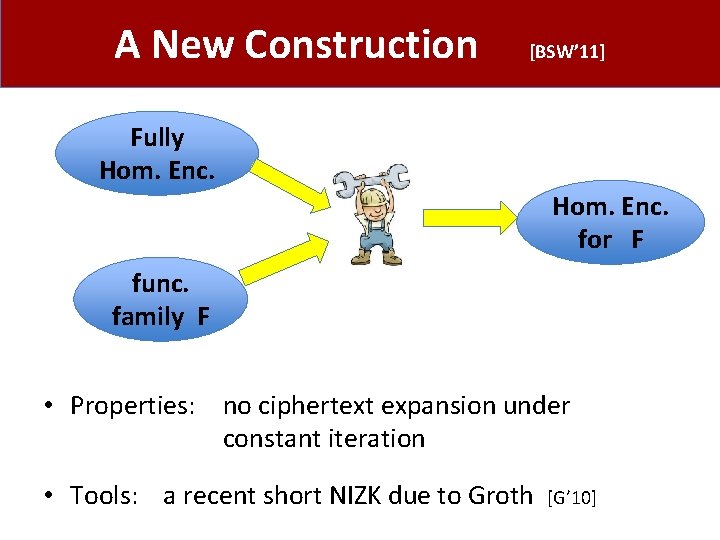 A New Construction [BSW'11]

Fully Hom. Enc.

func. family F

Hom. Enc. for F

• Properties: no ciphertext expansion under constant iteration

• Tools: a recent short NIZK due to Groth [G'10]